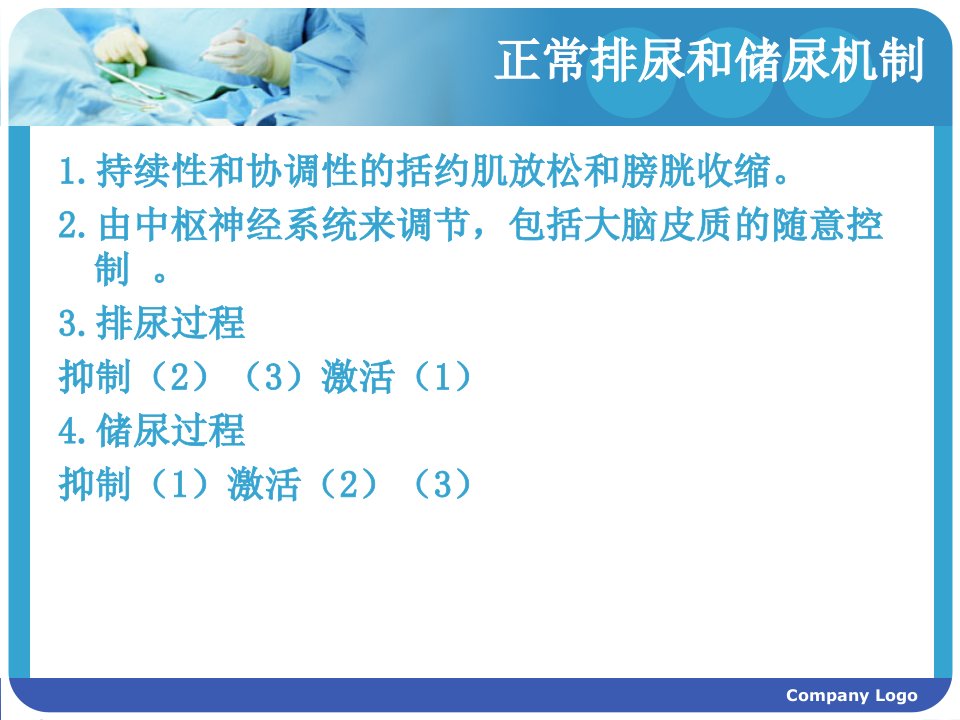 正常排尿和储尿机制

1.持续性和协调性的括约肌放松和膀胱收缩。

2.由中枢神经系统来调节，包括大脑皮质的随意控制 。

3.排尿过程

抑制（2）（3）激活（1）

4.储尿过程

抑制（1）激活（2）（3）

Company Logo